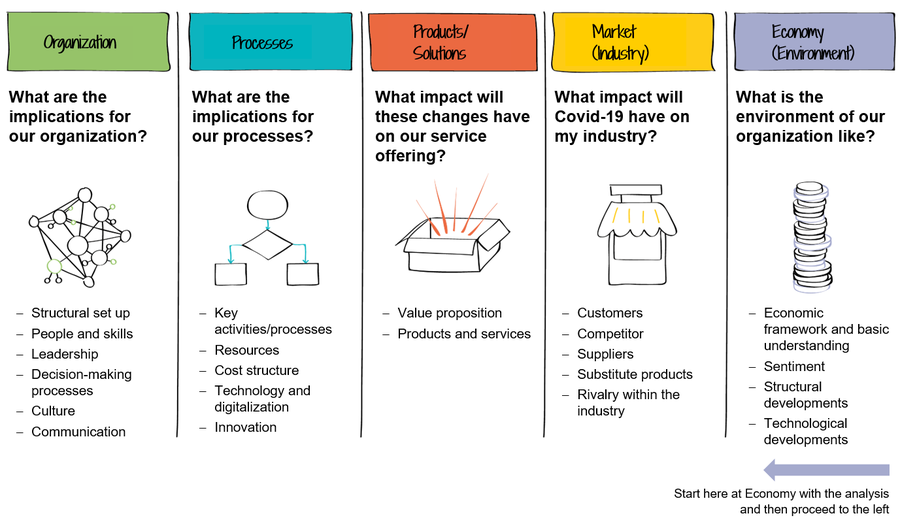 Organization

What are the implications for our organization?

– Structural set up
– People and skills
– Leadership
– Decision-making processes
– Culture
– Communication

Processes

What are the implications for our processes?

– Key activities/processes
– Resources
– Cost structure
– Technology and digitalization
– Innovation

Products/ Solutions

What impact will these changes have on our service offering?

– Value proposition
– Products and services

Market (Industry)

What impact will Covid-19 have on my industry?

– Customers
– Competitor
– Suppliers
– Substitute products
– Rivalry within the industry

Economy (Environment)

What is the environment of our organization like?

– Economic framework and basic understanding
– Sentiment
– Structural developments
– Technological developments

Start here at Economy with the analysis and then proceed to the left